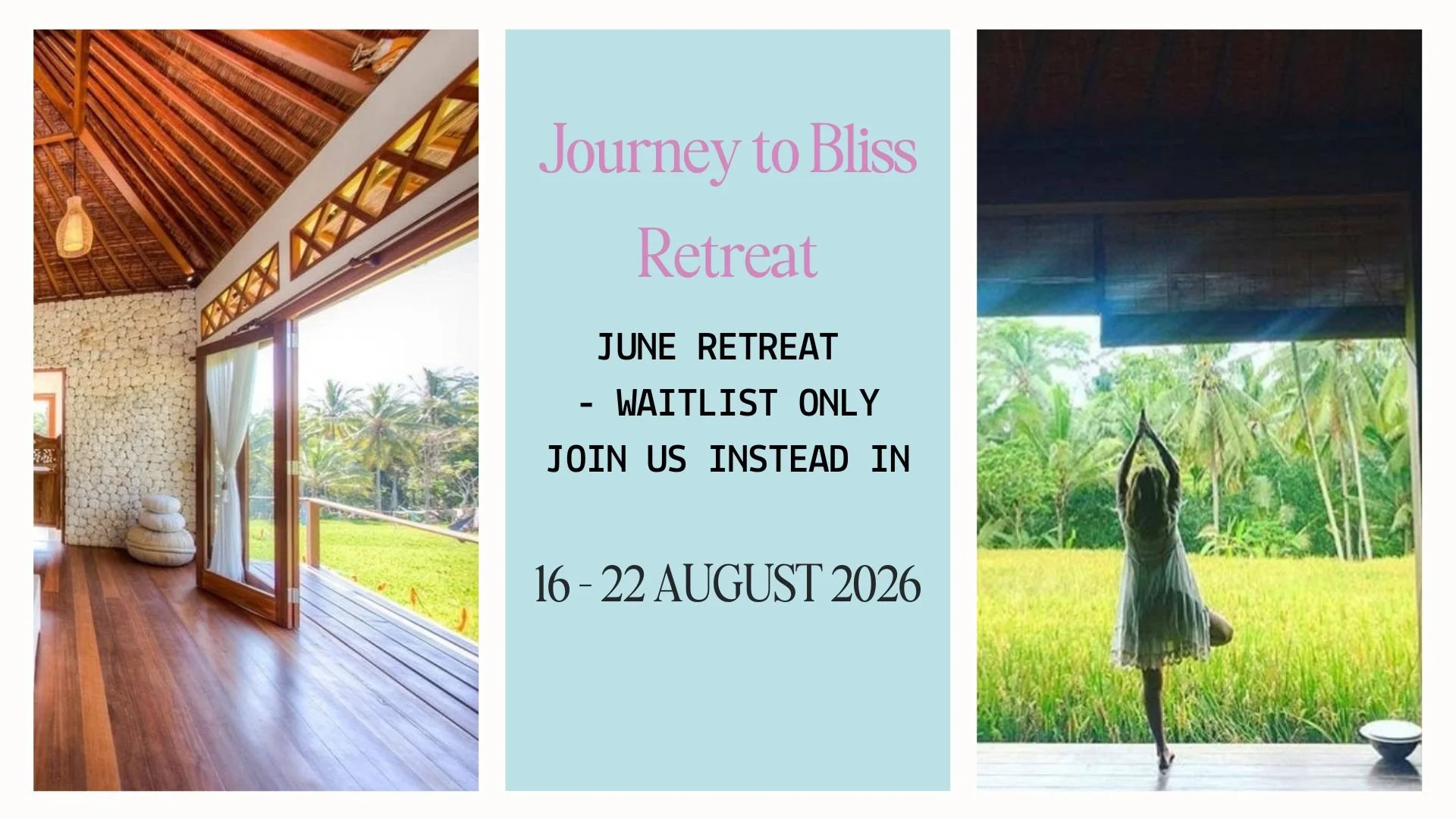 Journey to Bliss Retreat

JUNE RETREAT
- WAITLIST ONLY
JOIN US INSTEAD IN

16 - 22 AUGUST 2026